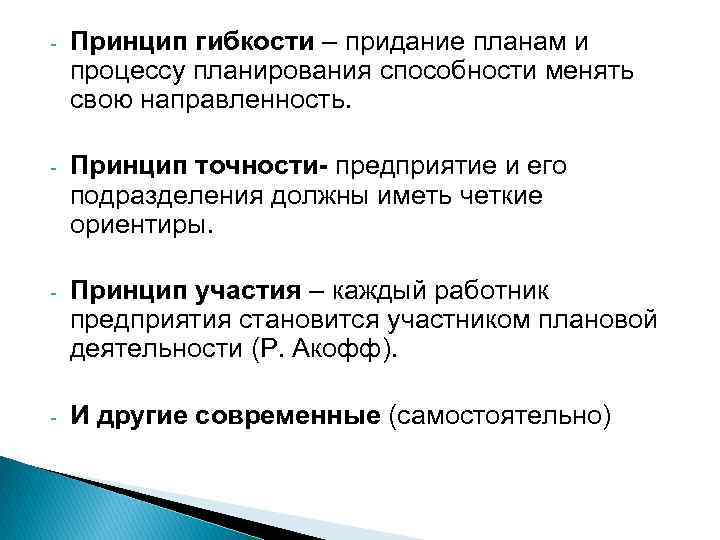 - Принцип гибкости – придание планам и процессу планирования способности менять свою направленность.

- Принцип точности- предприятие и его подразделения должны иметь четкие ориентиры.

- Принцип участия – каждый работник предприятия становится участником плановой деятельности (Р. Акофф).

- И другие современные (самостоятельно)